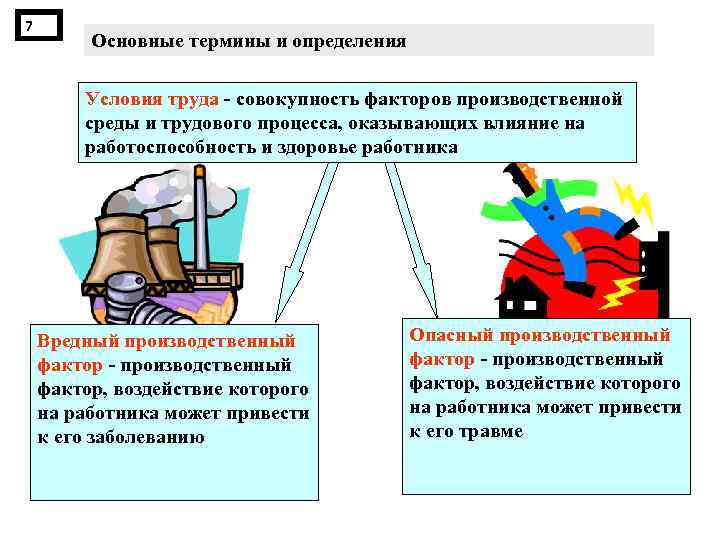 7

Основные термины и определения

Условия труда - совокупность факторов производственной среды и трудового процесса, оказывающих влияние на работоспособность и здоровье работника

Вредный производственный фактор - производственный фактор, воздействие которого на работника может привести к его заболеванию

Опасный производственный фактор - производственный фактор, воздействие которого на работника может привести к его травме